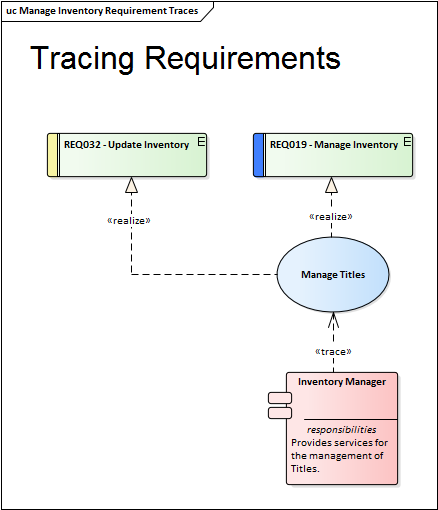 uc Manage Inventory Requirement Traces

Tracing Requirements

REQ032 - Update Inventory E

REQ019 - Manage Inventory E

«realize»

«realize»

Manage Titles

«trace»

Inventory Manager

responsibilities
Provides services for the management of Titles.